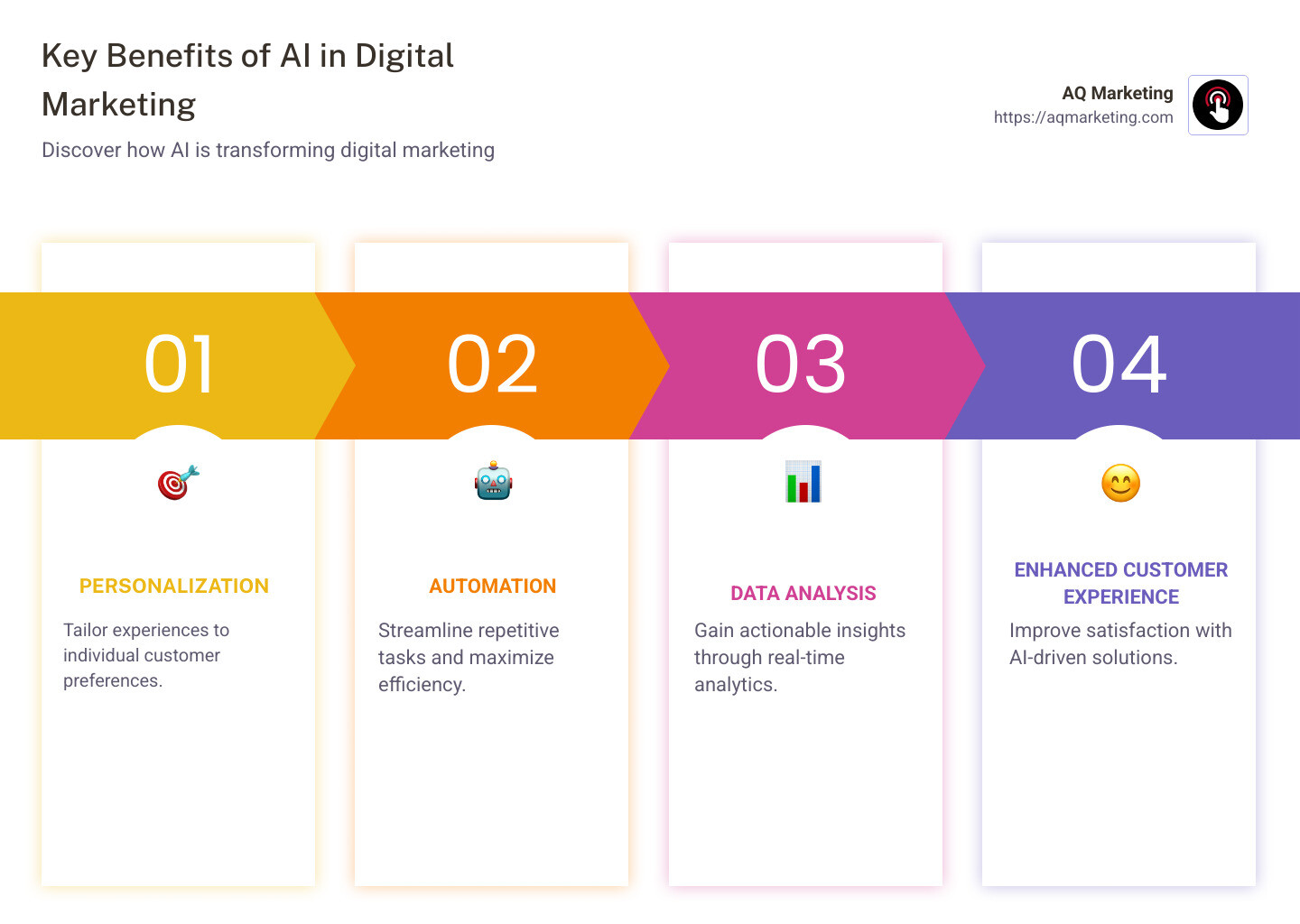 Key Benefits of AI in Digital Marketing

Discover how AI is transforming digital marketing

AQ Marketing
https://aqmarketing.com

01

PERSONALIZATION

Tailor experiences to individual customer preferences.

02

AUTOMATION

Streamline repetitive tasks and maximize efficiency.

03

DATA ANALYSIS

Gain actionable insights through real-time analytics.

04

ENHANCED CUSTOMER EXPERIENCE

Improve satisfaction with AI-driven solutions.